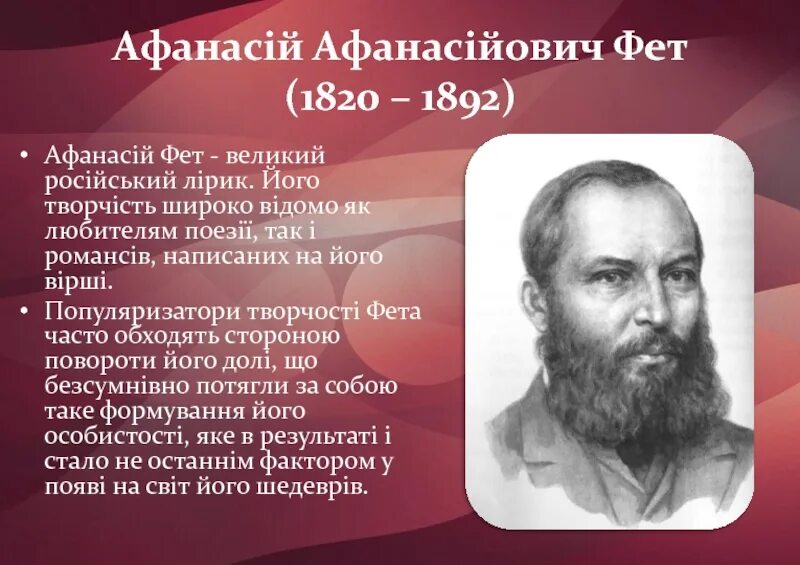 Афанасій Афанасійович Фет
(1820 – 1892)

• Афанасій Фет - великий російський лірик. Його творчість широко відомо як любителям поезії, так і романсів, написаних на його вірші.
• Популяризатори творчості Фета часто обходять стороною повороти його долі, що безсумнівно потягли за собою таке формування його особистості, яке в результаті і стало не останнім фактором у появі на світ його шедеврів.